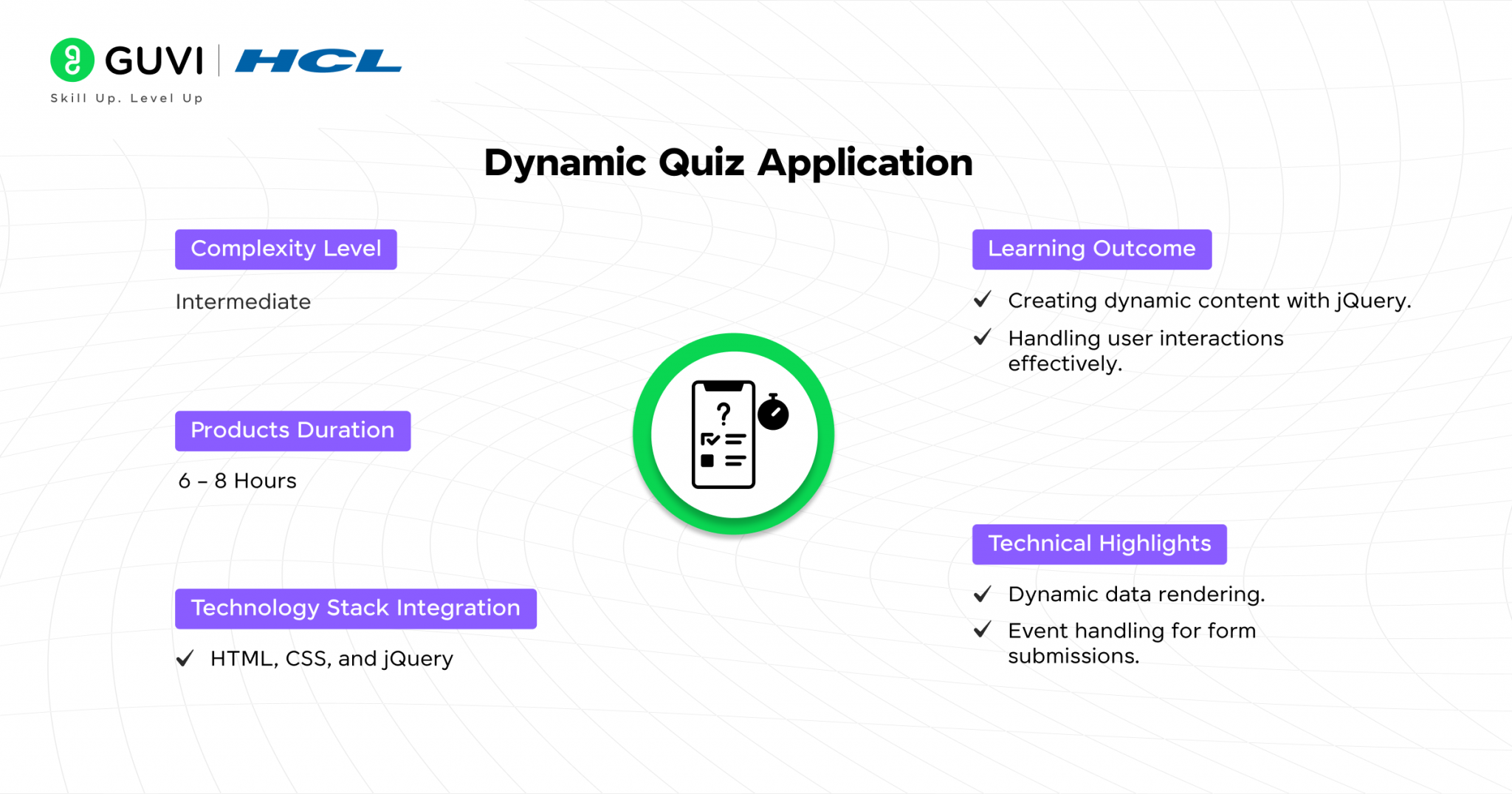 GUVI | HCL
Skill Up. Level Up

Dynamic Quiz Application

Complexity Level

Intermediate

Products Duration

6 – 8 Hours

Technology Stack Integration

✓ HTML, CSS, and jQuery

?

Learning Outcome

✓ Creating dynamic content with jQuery.

✓ Handling user interactions effectively.

Technical Highlights

✓ Dynamic data rendering.

✓ Event handling for form submissions.